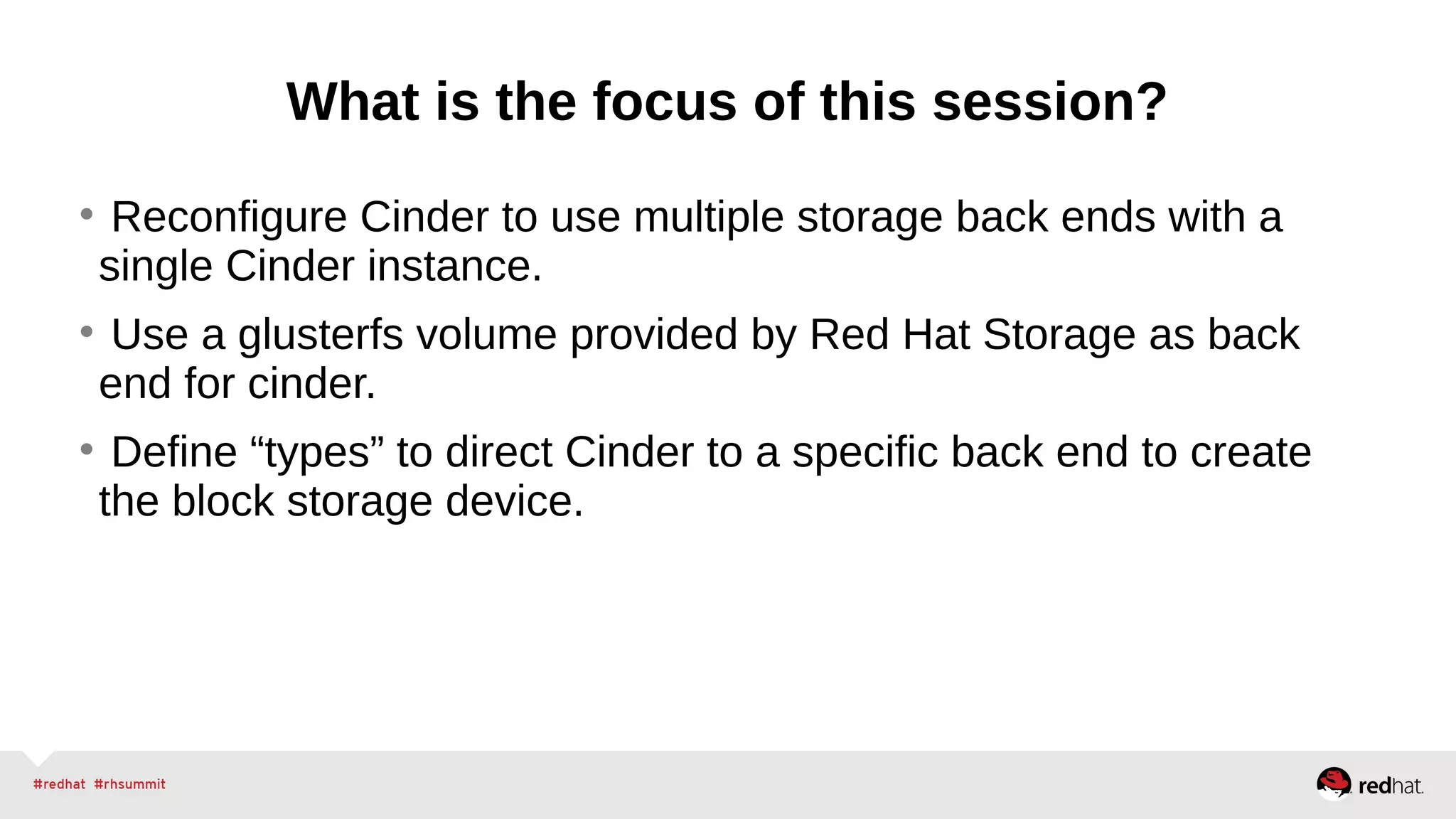 What is the focus of this session?

• Reconfigure Cinder to use multiple storage back ends with a single Cinder instance.

• Use a glusterfs volume provided by Red Hat Storage as back end for cinder.

• Define “types” to direct Cinder to a specific back end to create the block storage device.

#redhat #rhsummit

redhat.